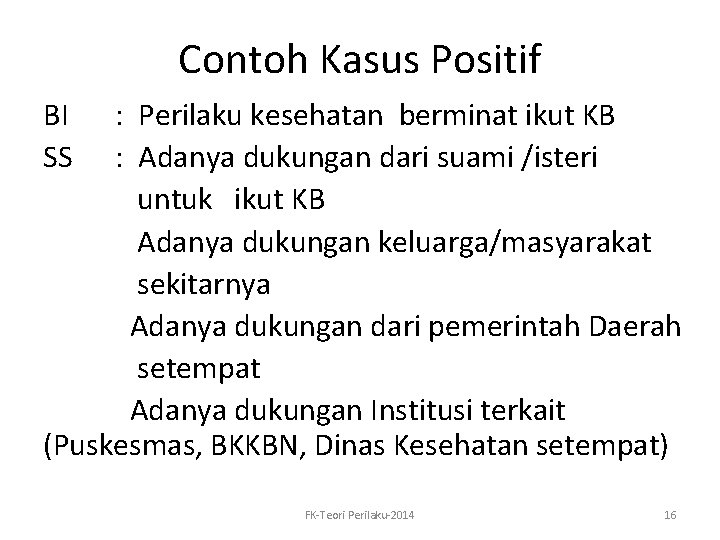 Contoh Kasus Positif

BI : Perilaku kesehatan berminat ikut KB

SS : Adanya dukungan dari suami /isteri untuk ikut KB

Adanya dukungan keluarga/masyarakat sekitarnya

Adanya dukungan dari pemerintah Daerah setempat

Adanya dukungan Institusi terkait (Puskesmas, BKKBN, Dinas Kesehatan setempat)

FK-Teori Perilaku-2014

16